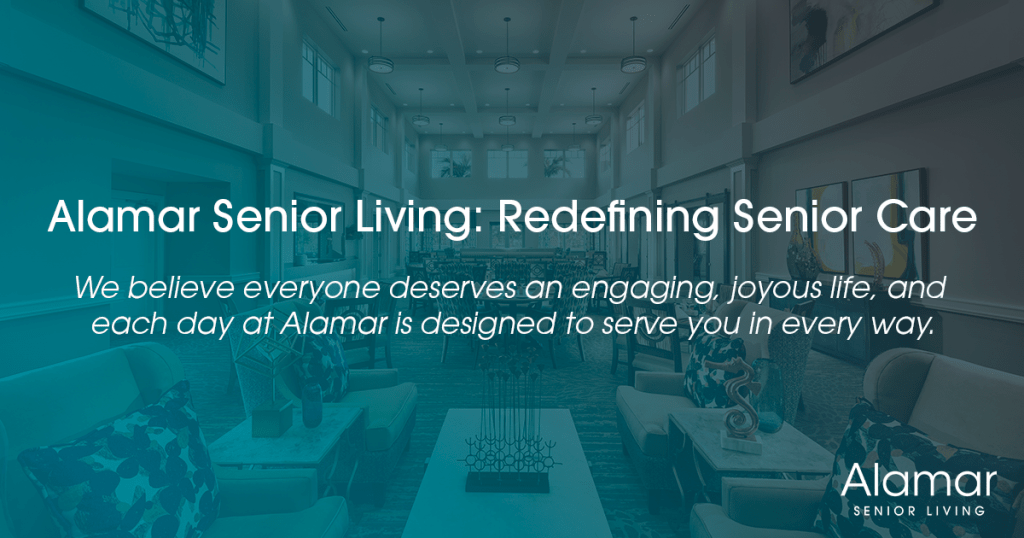 Alamar Senior Living: Redefining Senior Care

We believe everyone deserves an engaging, joyous life, and each day at Alamar is designed to serve you in every way.

Alamar
SENIOR LIVING